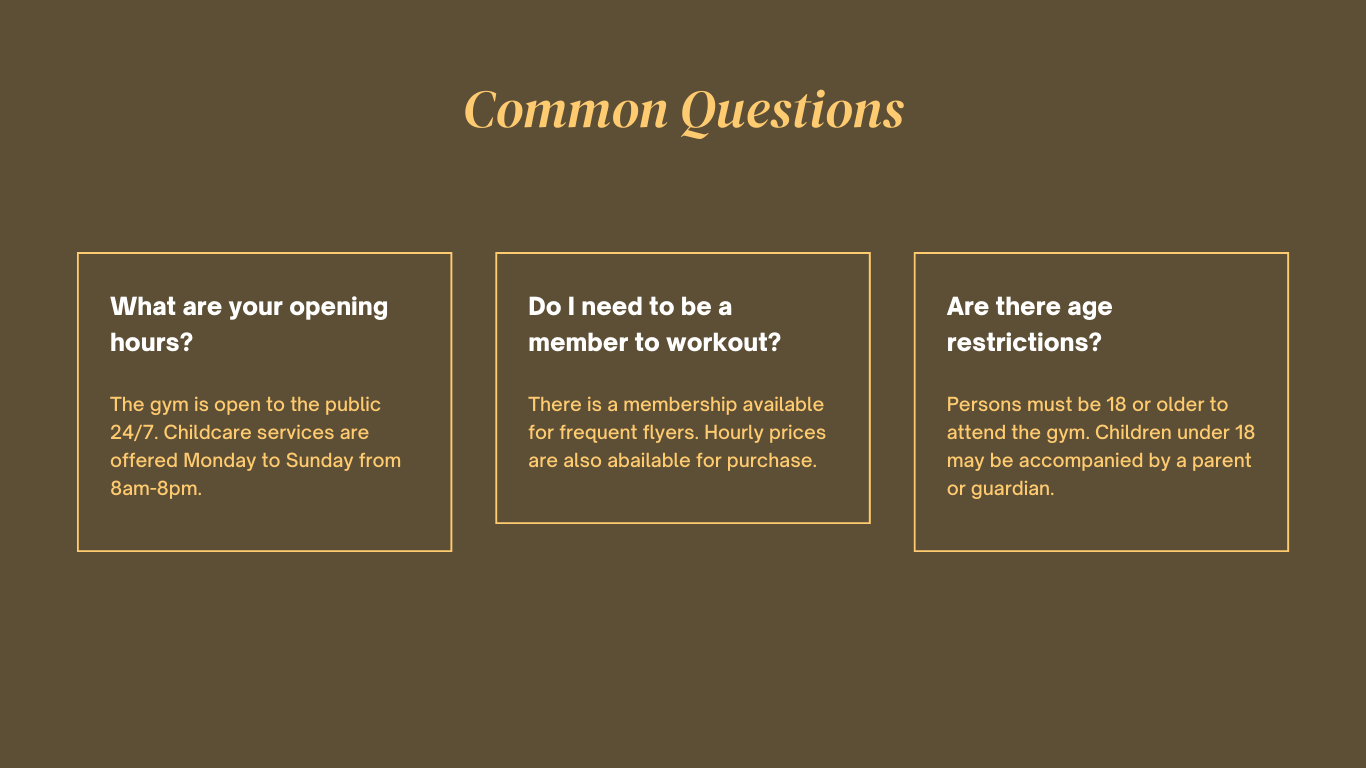 Common Questions

What are your opening hours?

The gym is open to the public 24/7. Childcare services are offered Monday to Sunday from 8am-8pm.

Do I need to be a member to workout?

There is a membership available for frequent flyers. Hourly prices are also abailable for purchase.

Are there age restrictions?

Persons must be 18 or older to attend the gym. Children under 18 may be accompanied by a parent or guardian.